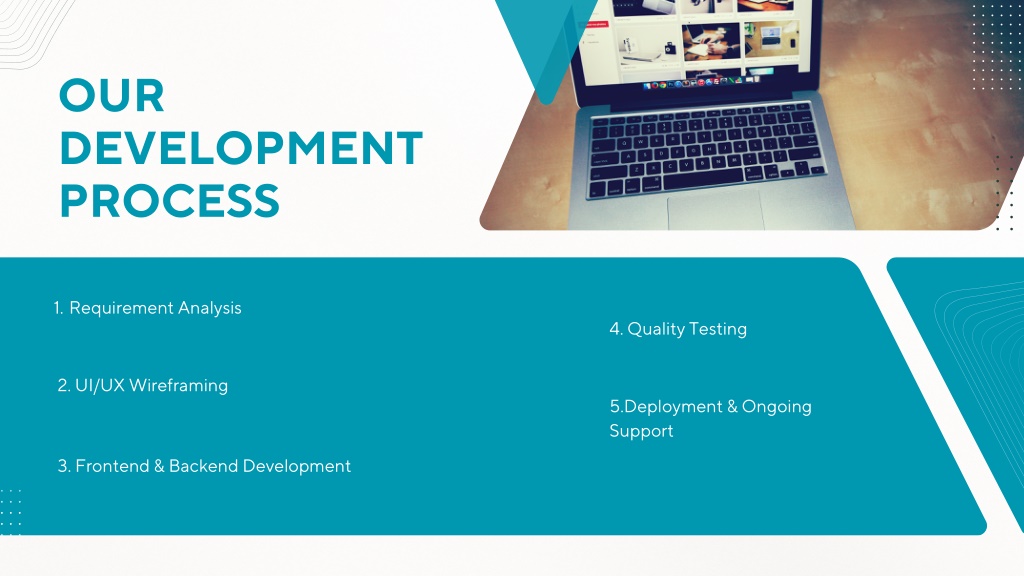 OUR DEVELOPMENT PROCESS

1. Requirement Analysis

2. UI/UX Wireframing

3. Frontend & Backend Development

4. Quality Testing

5.Deployment & Ongoing Support